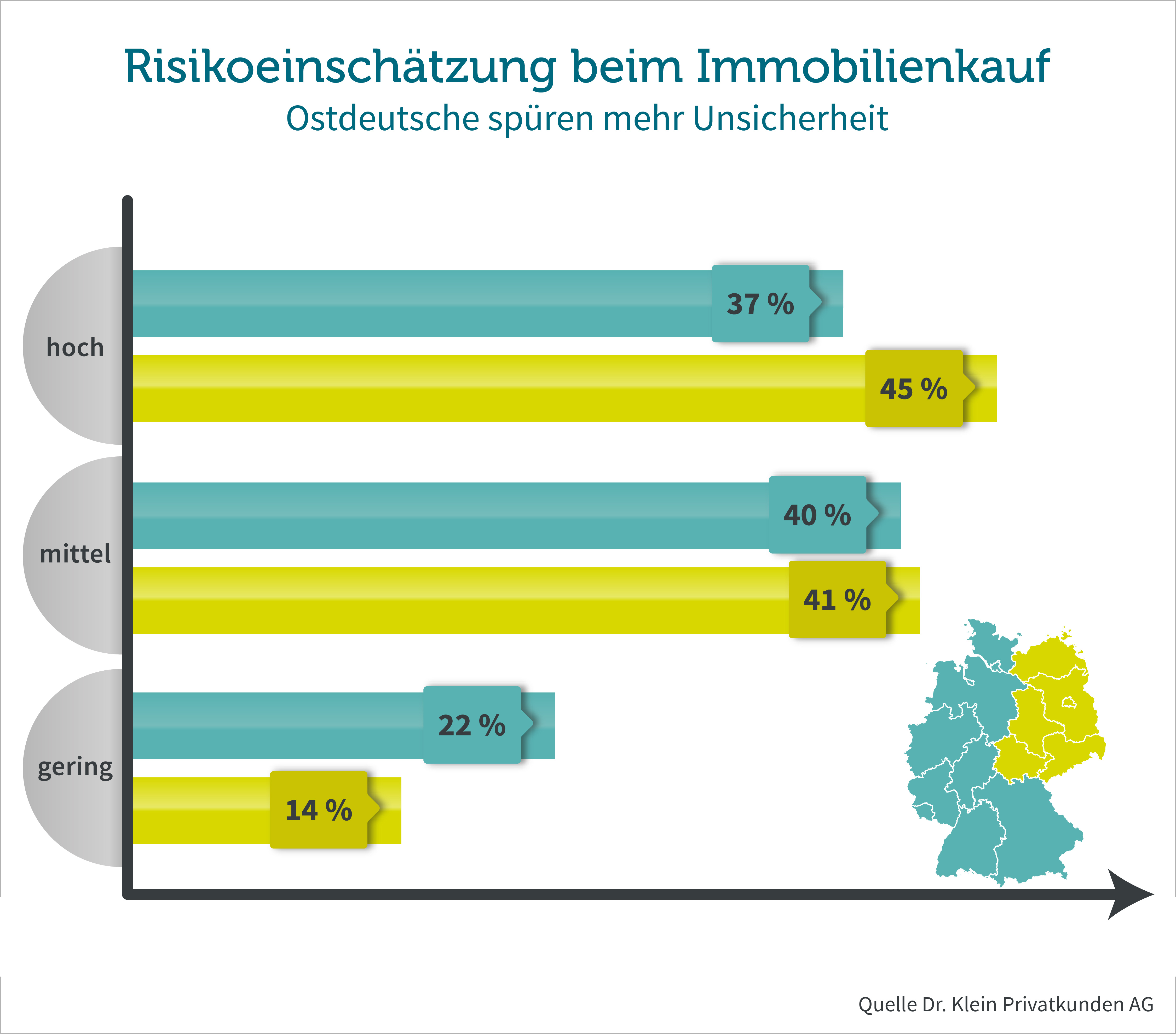 Risikoeinschätzung beim Immobilienkauf
Ostdeutsche spüren mehr Unsicherheit

hoch
37 %
45 %

mittel
40 %
41 %

gering
22 %
14 %

Quelle Dr. Klein Privatkunden AG